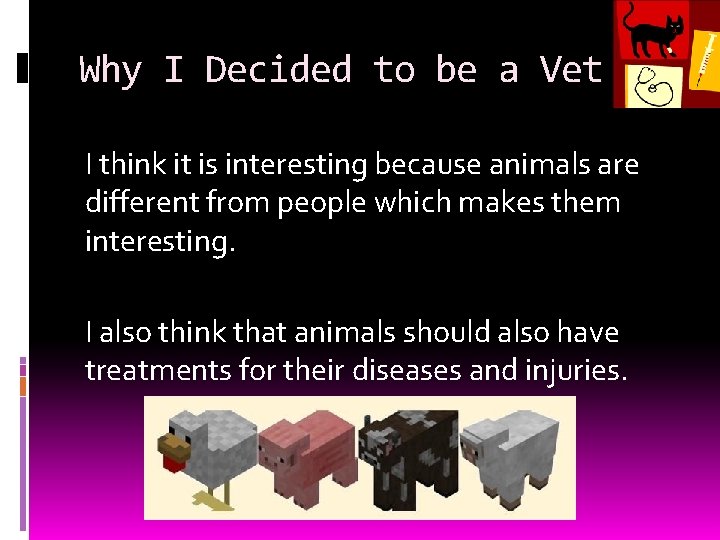 Why I Decided to be a Vet

I think it is interesting because animals are different from people which makes them interesting.

I also think that animals should also have treatments for their diseases and injuries.